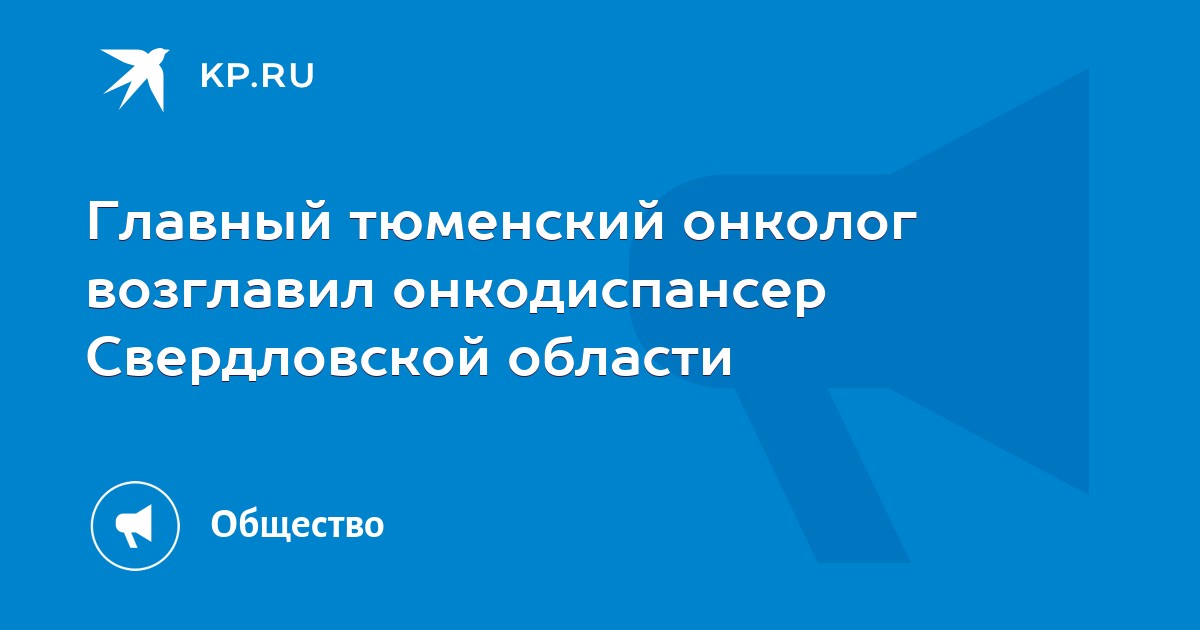 KP.RU

Главный тюменский онколог возглавил онкодиспансер Свердловской области

Общество